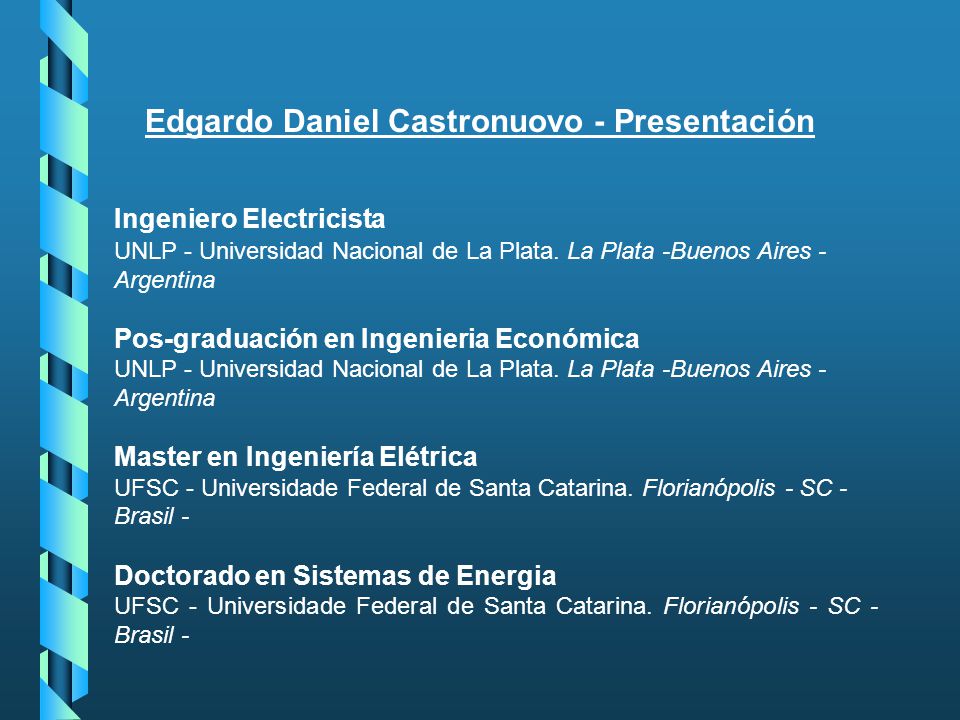 Edgardo Daniel Castronuovo - Presentación

Ingeniero Electricista
UNLP - Universidad Nacional de La Plata. La Plata -Buenos Aires - Argentina

Pos-graduación en Ingenieria Económica
UNLP - Universidad Nacional de La Plata. La Plata -Buenos Aires - Argentina

Master en Ingeniería Elétrica
UFSC - Universidade Federal de Santa Catarina. Florianópolis - SC - Brasil -

Doctorado en Sistemas de Energia
UFSC - Universidade Federal de Santa Catarina. Florianópolis - SC - Brasil -